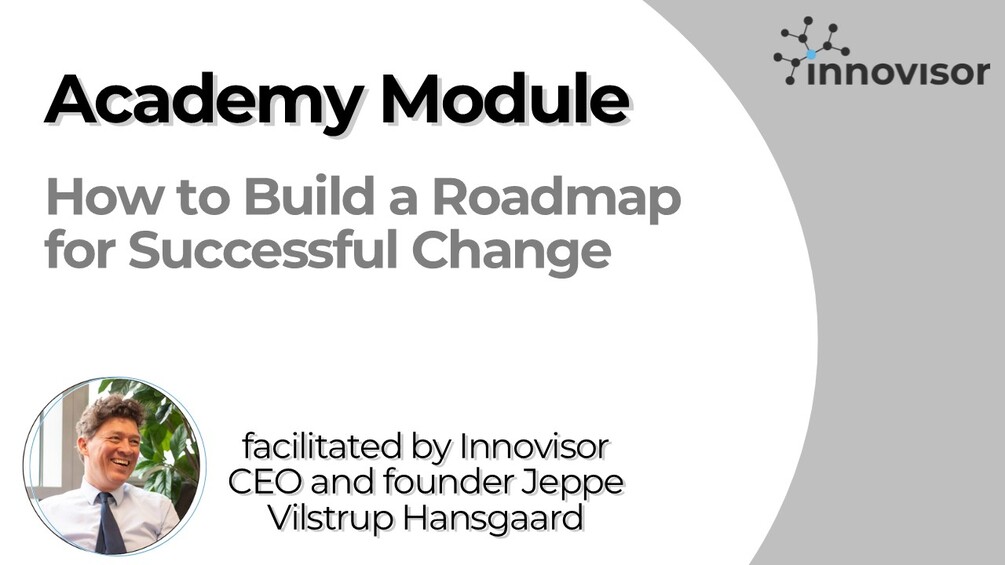 innovisor

Academy Module

How to Build a Roadmap for Successful Change

facilitated by Innovisor CEO and founder Jeppe Vilstrup Hansgaard